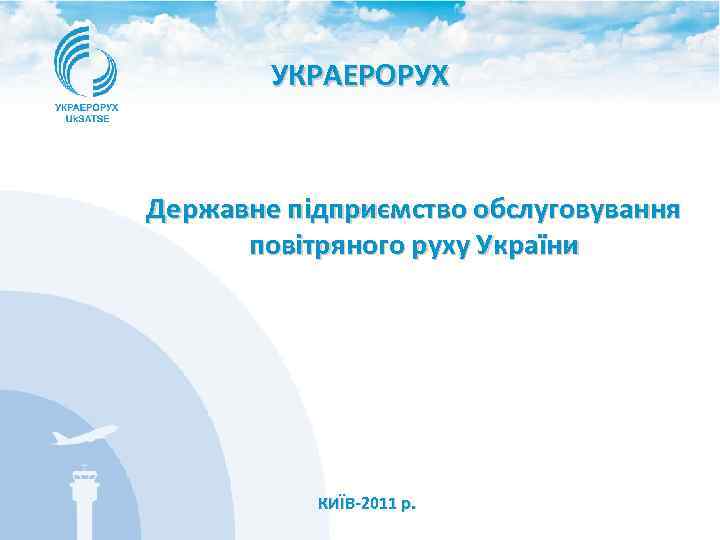 УКРАЕРОРУХ
UkSATSE

УКРАЕРОРУХ

Державне підприємство обслуговування повітряного руху України

КИЇВ-2011 р.